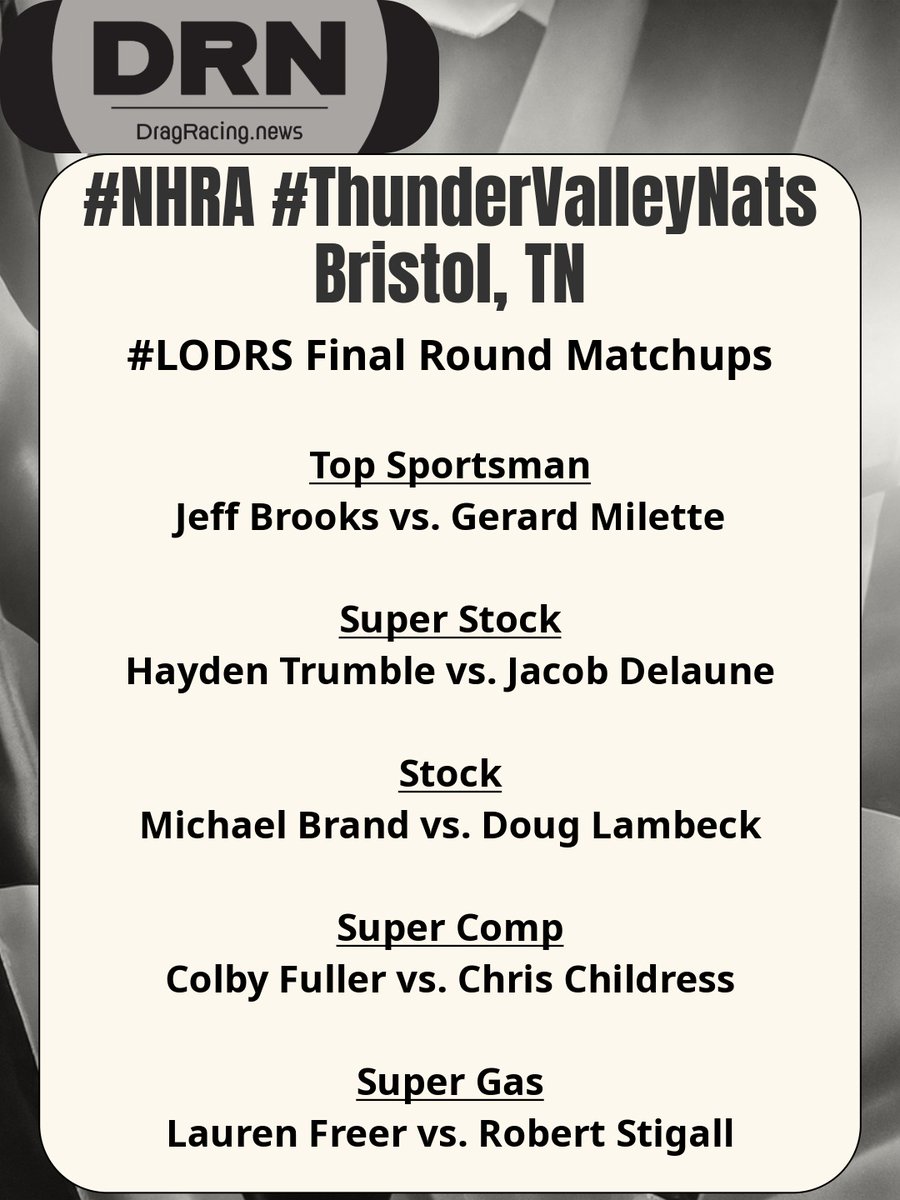 DRN
DragRacing.news

#NHRA #ThunderValleyNats
Bristol, TN

#LODRS Final Round Matchups

Top Sportsman
Jeff Brooks vs. Gerard Milette

Super Stock
Hayden Trumble vs. Jacob Delaune

Stock
Michael Brand vs. Doug Lambeck

Super Comp
Colby Fuller vs. Chris Childress

Super Gas
Lauren Freer vs. Robert Stigall